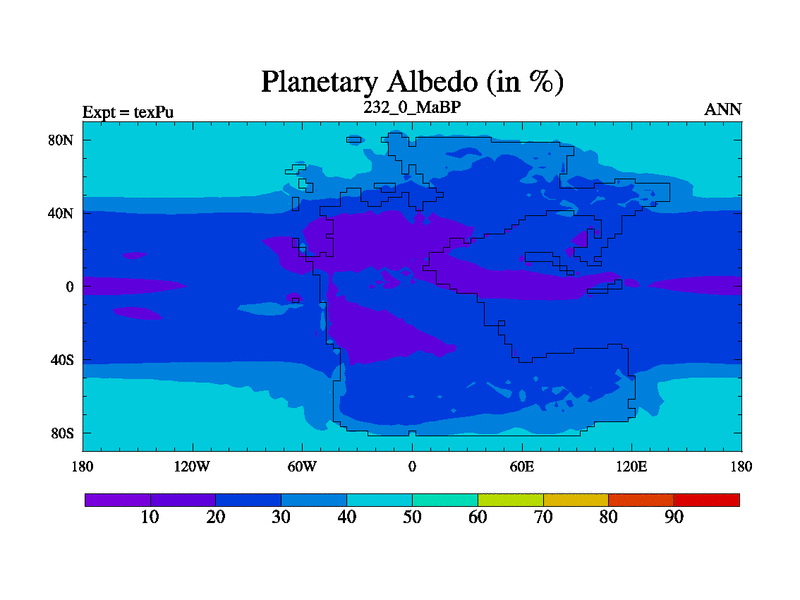 Planetary Albedo (in %)

Expt = texPu
232_0_MaBP
ANN

80N
40N
0
40S
80S

180
120W
60W
0
60E
120E
180

10
20
30
40
50
60
70
80
90